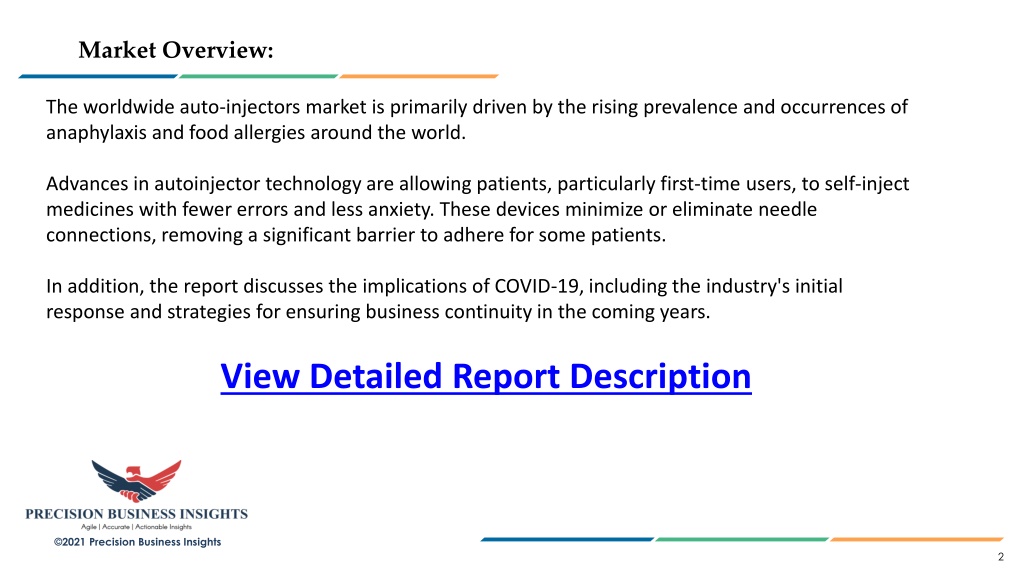 Market Overview:

The worldwide auto-injectors market is primarily driven by the rising prevalence and occurrences of anaphylaxis and food allergies around the world.

Advances in autoinjector technology are allowing patients, particularly first-time users, to self-inject medicines with fewer errors and less anxiety. These devices minimize or eliminate needle connections, removing a significant barrier to adhere for some patients.

In addition, the report discusses the implications of COVID-19, including the industry's initial response and strategies for ensuring business continuity in the coming years.

View Detailed Report Description

PRECISION BUSINESS INSIGHTS
Agile | Accurate | Actionable Insights

©2021 Precision Business Insights

2